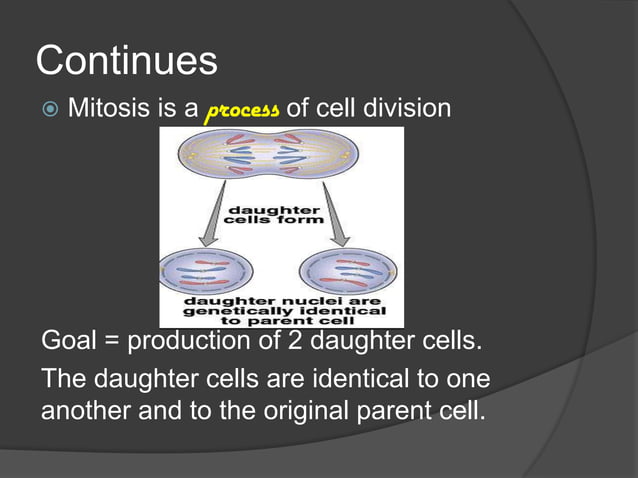 Continues

Mitosis is a process of cell division

daughter cells form

daughter nuclei are genetically identical to parent cell

Goal = production of 2 daughter cells.

The daughter cells are identical to one another and to the original parent cell.